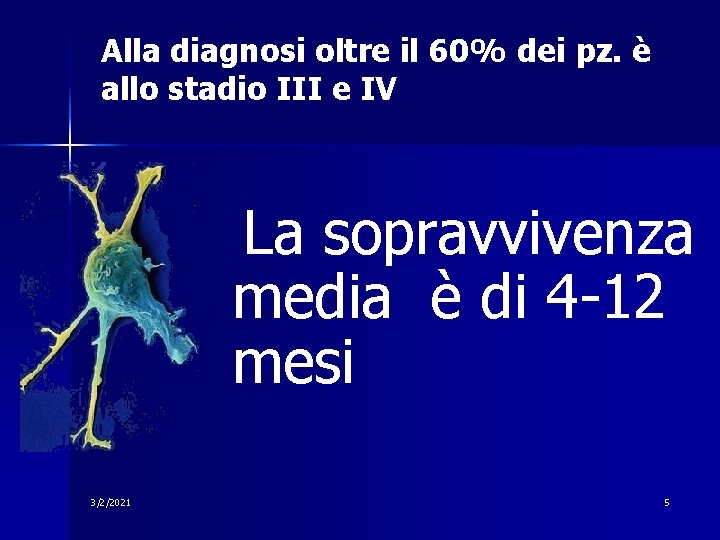 Alla diagnosi oltre il 60% dei pz. è allo stadio III e IV

La sopravvivenza media è di 4-12 mesi

3/2/2021

5